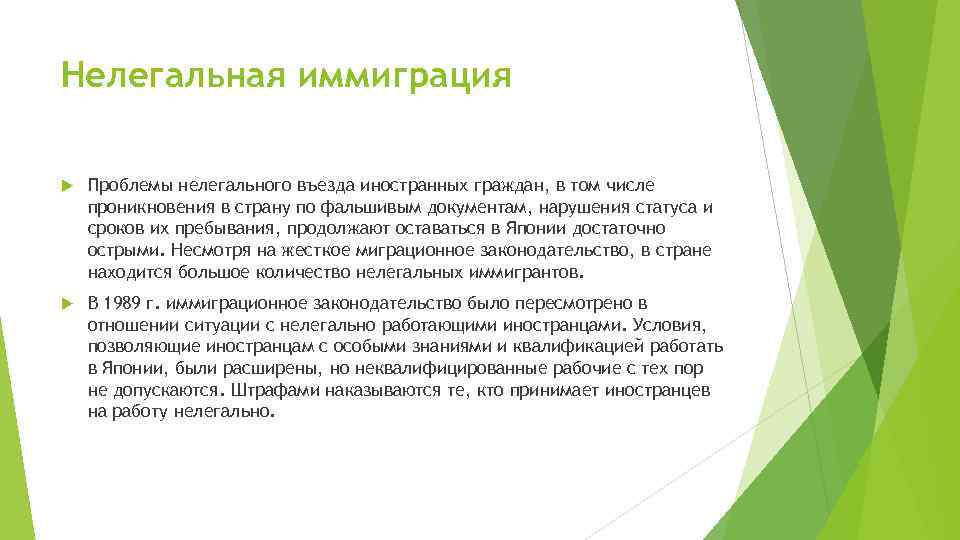 Нелегальная иммиграция

Проблемы нелегального въезда иностранных граждан, в том числе проникновения в страну по фальшивым документам, нарушения статуса и сроков их пребывания, продолжают оставаться в Японии достаточно острыми. Несмотря на жесткое миграционное законодательство, в стране находится большое количество нелегальных иммигрантов.

В 1989 г. иммиграционное законодательство было пересмотрено в отношении ситуации с нелегально работающими иностранцами. Условия, позволяющие иностранцам с особыми знаниями и квалификацией работать в Японии, были расширены, но неквалифицированные рабочие с тех пор не допускаются. Штрафами наказываются те, кто принимает иностранцев на работу нелегально.